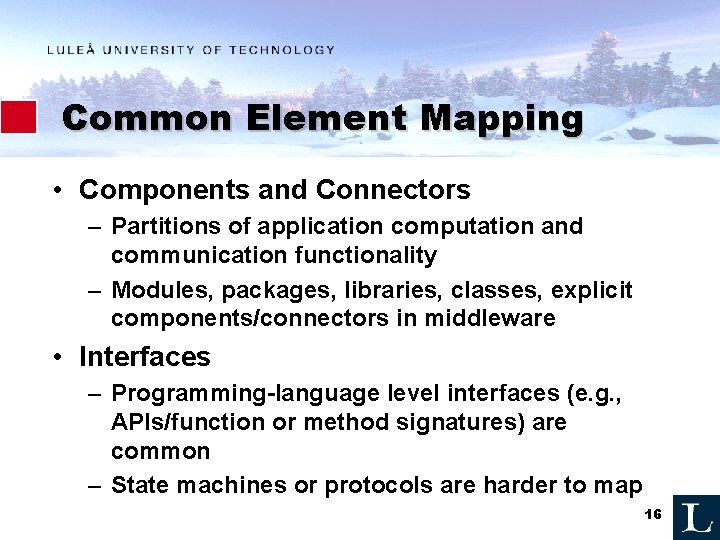 LULEÅ UNIVERSITY OF TECHNOLOGY

Common Element Mapping

• Components and Connectors
– Partitions of application computation and communication functionality
– Modules, packages, libraries, classes, explicit components/connectors in middleware

• Interfaces
– Programming-language level interfaces (e.g., APIs/function or method signatures) are common
– State machines or protocols are harder to map

16

L